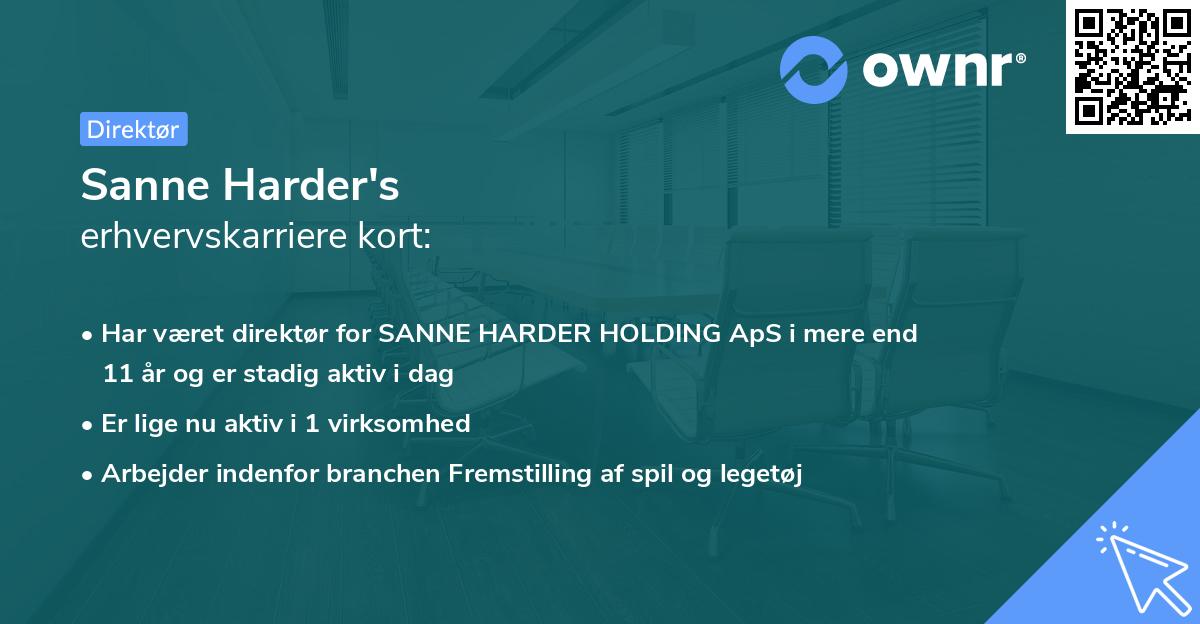 ownr®

Direktør

Sanne Harder's
erhvervskarriere kort:

• Har været direktør for SANNE HARDER HOLDING ApS i mere end 11 år og er stadig aktiv i dag

• Er lige nu aktiv i 1 virksomhed

• Arbejder indenfor branchen Fremstilling af spil og legetøj